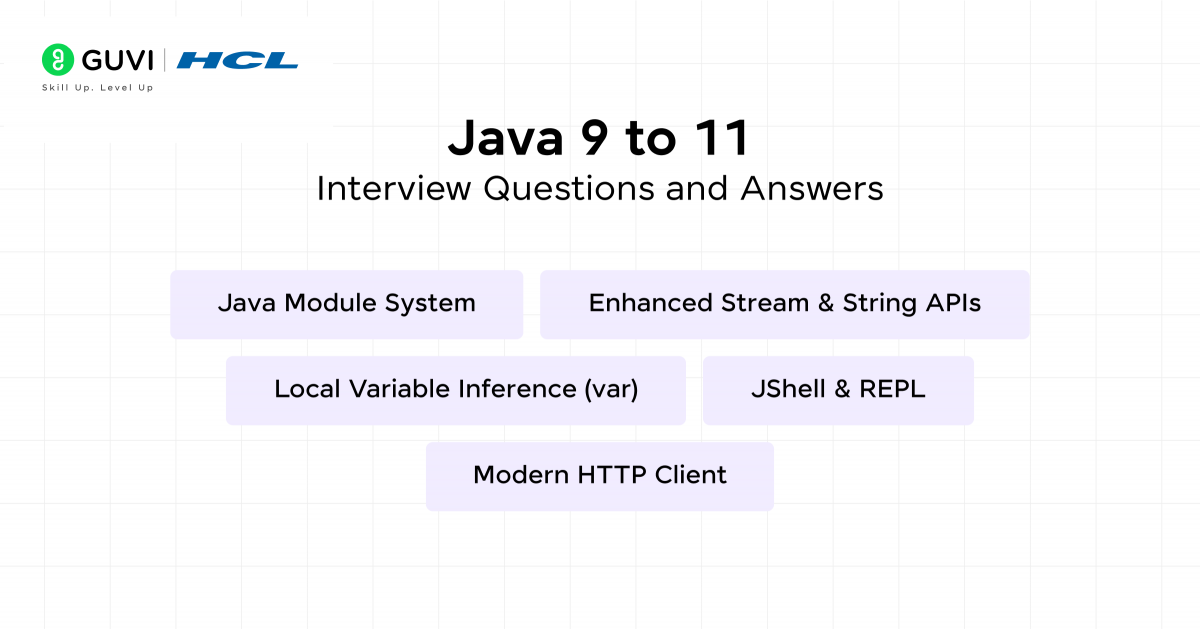 GUVI | HCL
Skill Up. Level Up

Java 9 to 11
Interview Questions and Answers

Java Module System

Enhanced Stream & String APIs

Local Variable Inference (var)

JShell & REPL

Modern HTTP Client